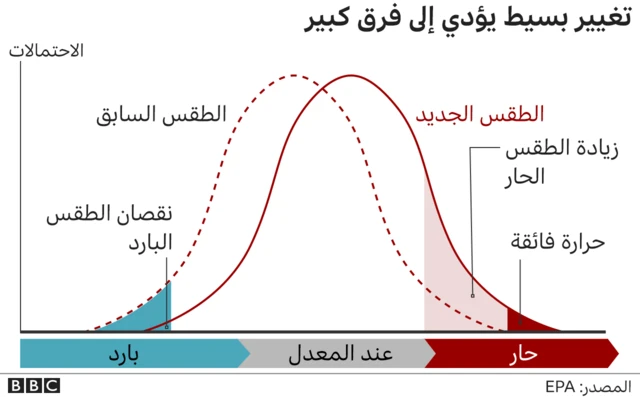 تغيير بسيط يؤدي إلى فرق كبير

الاحتمالات

الطقس السابق

الطقس الجديد

زيادة الطقس الحار

نقصان الطقس البارد

حرارة فائقة

بارد

عند المعدل

حار

BBC

المصدر: EPA